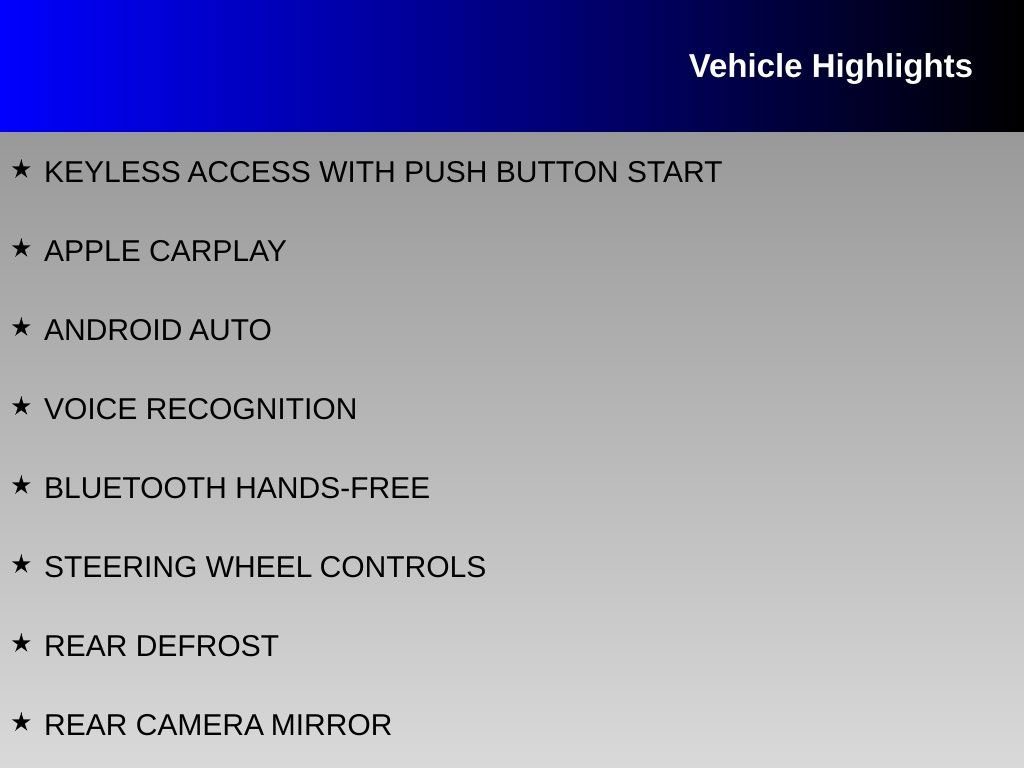 Vehicle Highlights

★ KEYLESS ACCESS WITH PUSH BUTTON START

★ APPLE CARPLAY

★ ANDROID AUTO

★ VOICE RECOGNITION

★ BLUETOOTH HANDS-FREE

★ STEERING WHEEL CONTROLS

★ REAR DEFROST

★ REAR CAMERA MIRROR